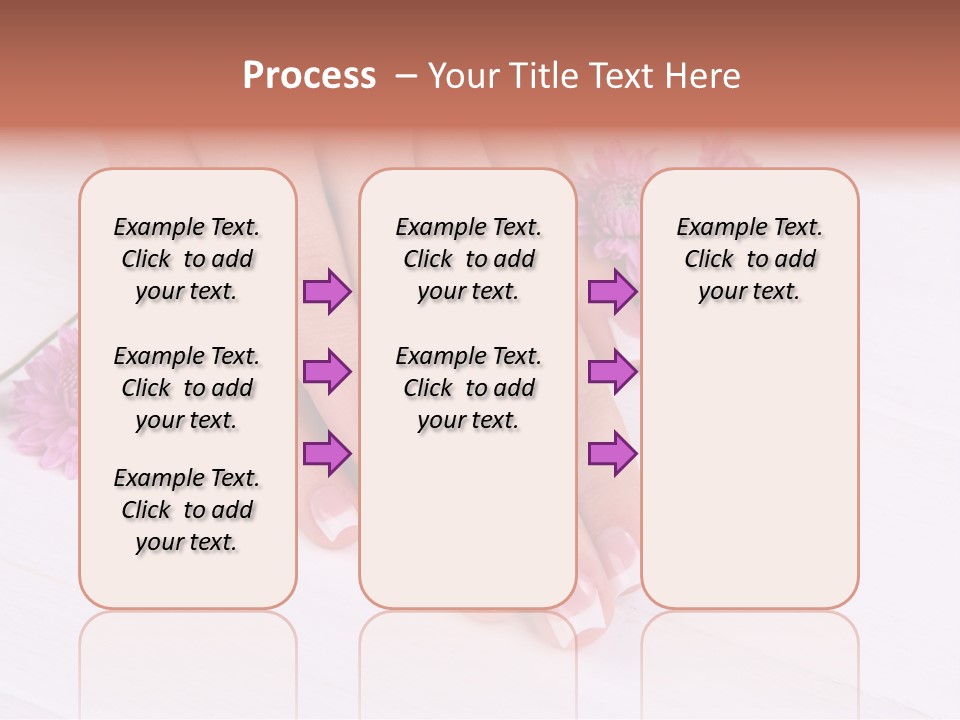 Process – Your Title Text Here

Example Text. Click to add your text.

Example Text. Click to add your text.

Example Text. Click to add your text.

Example Text. Click to add your text.

Example Text. Click to add your text.

Example Text. Click to add your text.